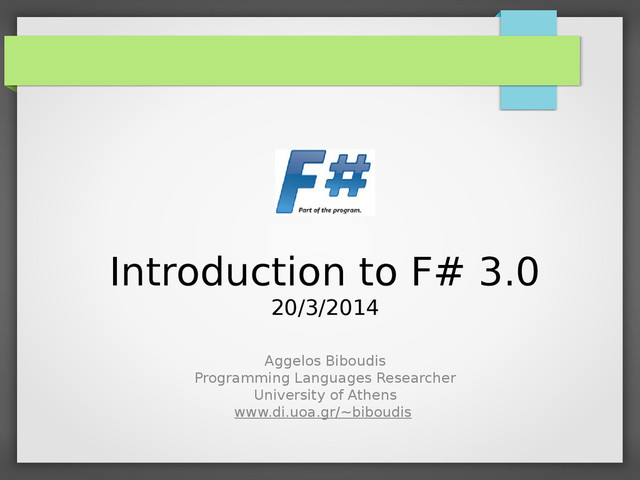 F#
Part of the program.

Introduction to F# 3.0
20/3/2014

Aggelos Biboudis
Programming Languages Researcher
University of Athens
www.di.uoa.gr/~biboudis